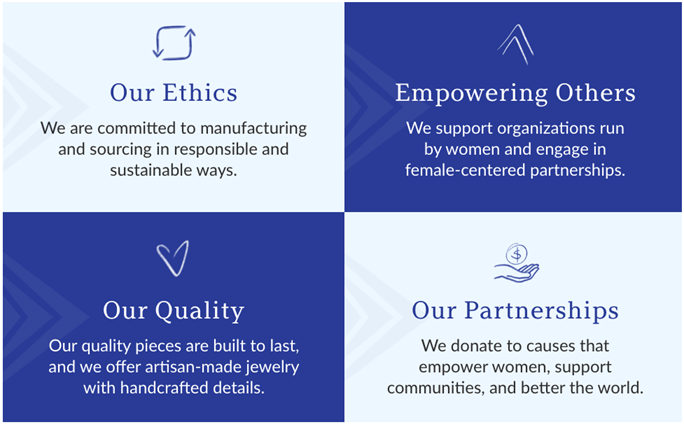 Our Ethics

We are committed to manufacturing and sourcing in responsible and sustainable ways.

Empowering Others

We support organizations run by women and engage in female-centered partnerships.

Our Quality

Our quality pieces are built to last, and we offer artisan-made jewelry with handcrafted details.

$

Our Partnerships

We donate to causes that empower women, support communities, and better the world.